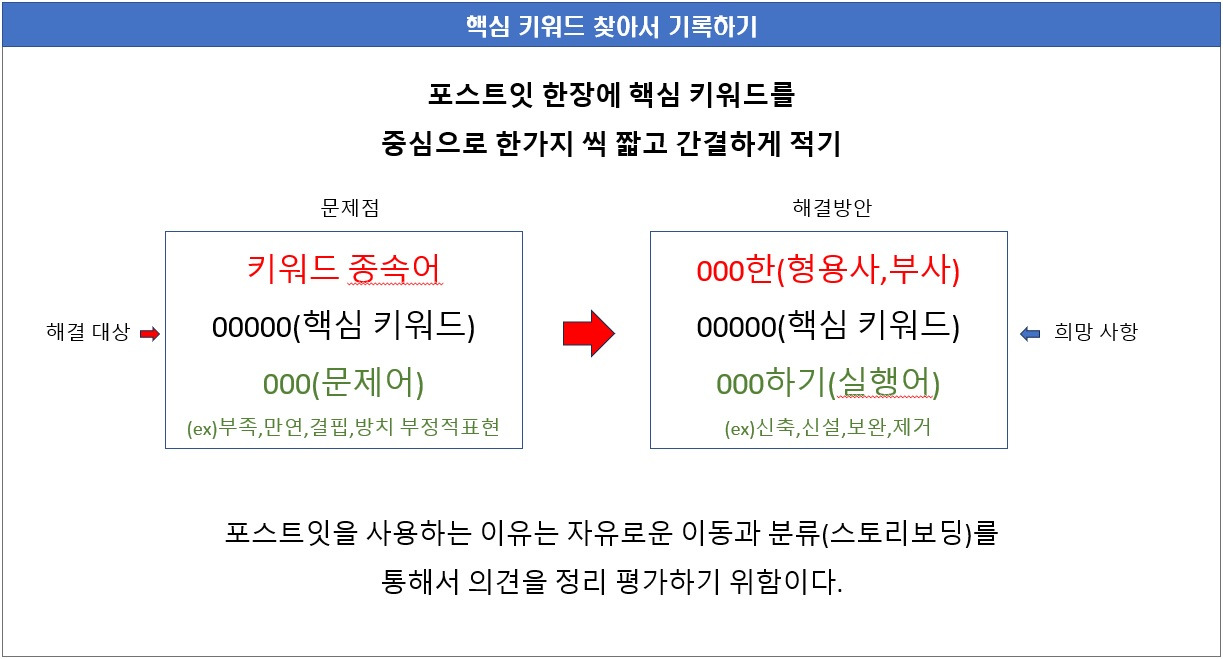 핵심 키워드 찾아서 기록하기

포스트잇 한장에 핵심 키워드를
중심으로 한가지 씩 짧고 간결하게 적기

문제점

해결 대상

키워드 종속어
00000(핵심 키워드)
000(문제어)
(ex)부족,만연,결핍,방치 부정적표현

해결방안

000한(형용사,부사)
00000(핵심 키워드)
000하기(실행어)
(ex)신축,신설,보완,제거

희망 사항

포스트잇을 사용하는 이유는 자유로운 이동과 분류(스토리보딩)를 통해서 의견을 정리 평가하기 위함이다.